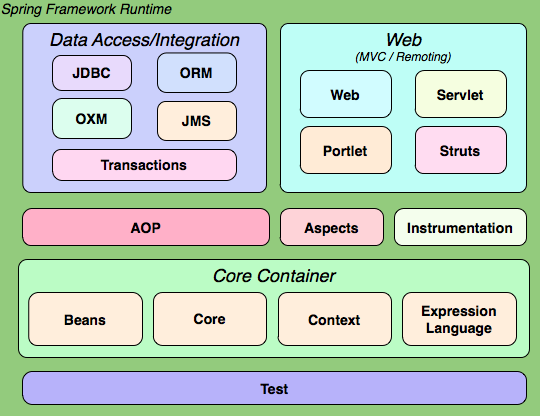 Spring Framework Runtime

Data Access/Integration

JDBC

ORM

OXM

JMS

Transactions

Web
(MVC / Remoting)

Web

Servlet

Portlet

Struts

AOP

Aspects

Instrumentation

Core Container

Beans

Core

Context

Expression Language

Test